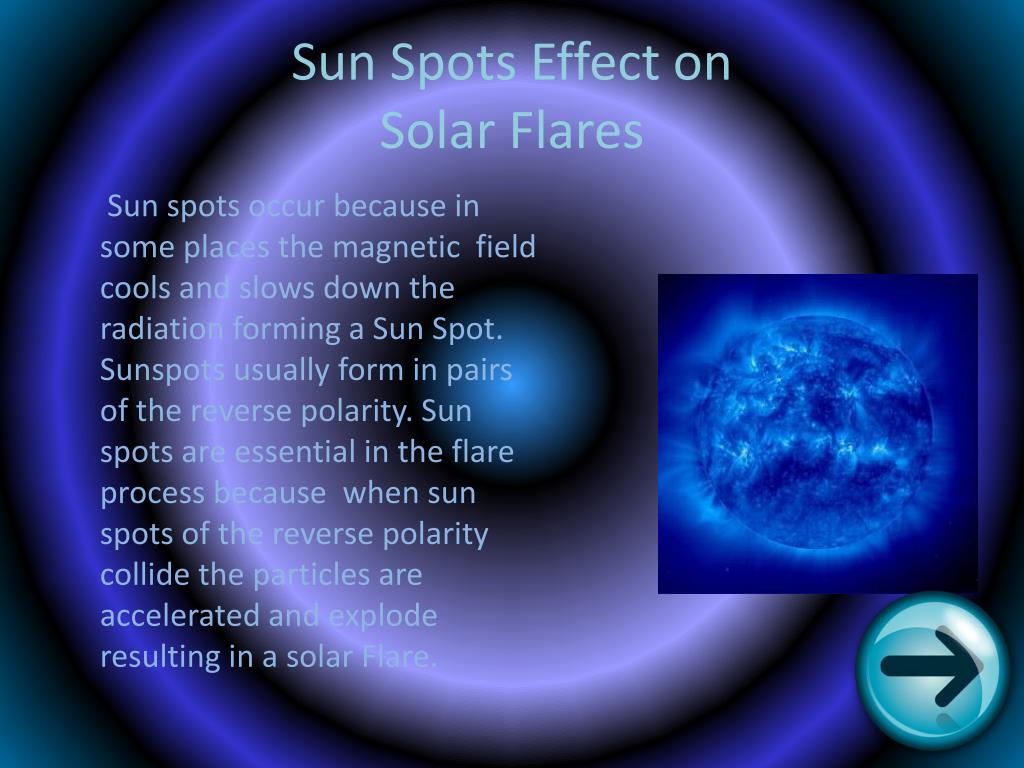 Sun Spots Effect on Solar Flares

Sun spots occur because in some places the magnetic field cools and slows down the radiation forming a Sun Spot. Sunspots usually form in pairs of the reverse polarity. Sun spots are essential in the flare process because when sun spots of the reverse polarity collide the particles are accelerated and explode resulting in a solar Flare.